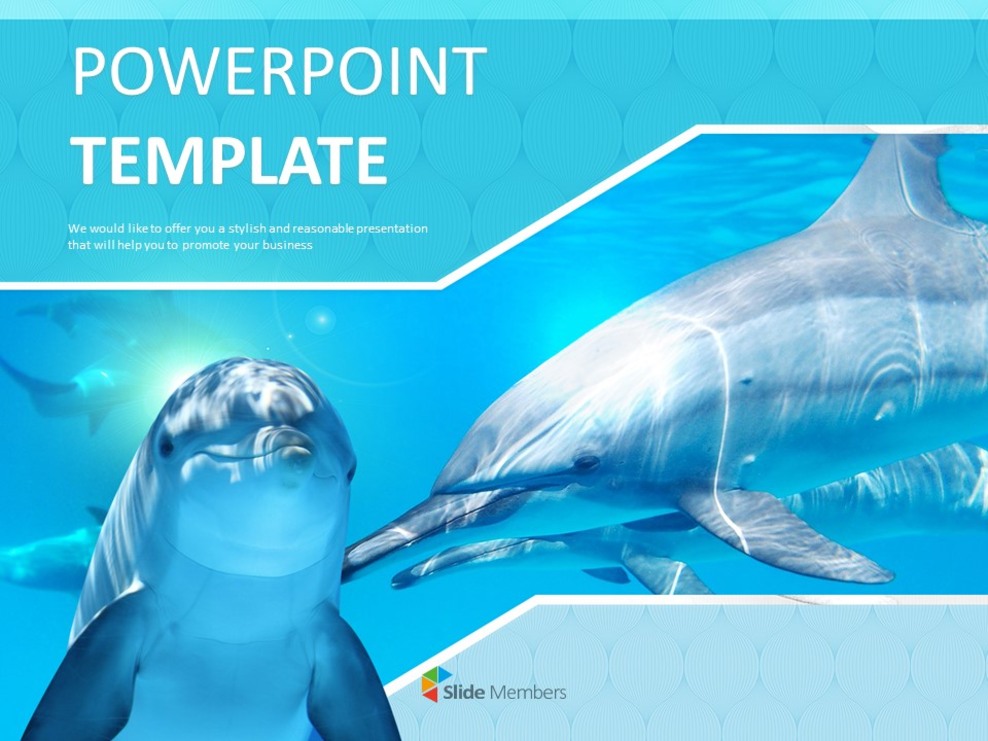 POWERPOINT
TEMPLATE

We would like to offer you a stylish and reasonable presentation that will help you to promote your business

Slide Members